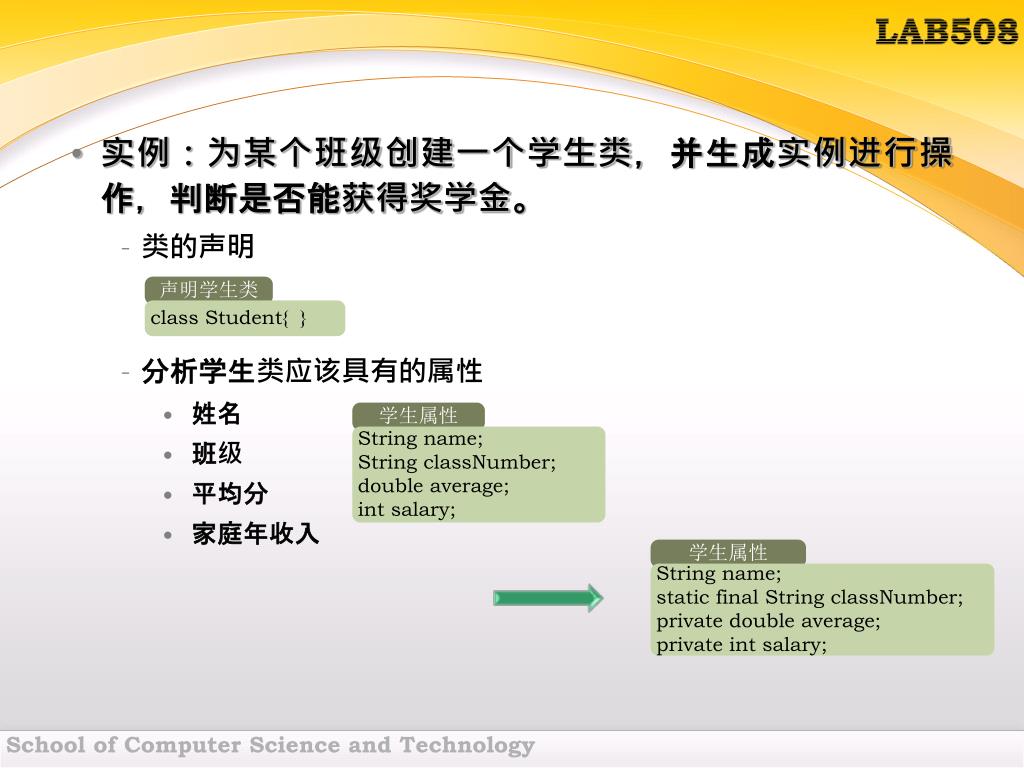 LAB508

• 实例：为某个班级创建一个学生类，并生成实例进行操作，判断是否能获得奖学金。

- 类的声明

声明学生类

class Student{ }

- 分析学生类应该具有的属性

• 姓名
• 班级
• 平均分
• 家庭年收入

学生属性

String name;
String classNumber;
double average;
int salary;

学生属性

String name;
static final String classNumber;
private double average;
private int salary;

School of Computer Science and Technology